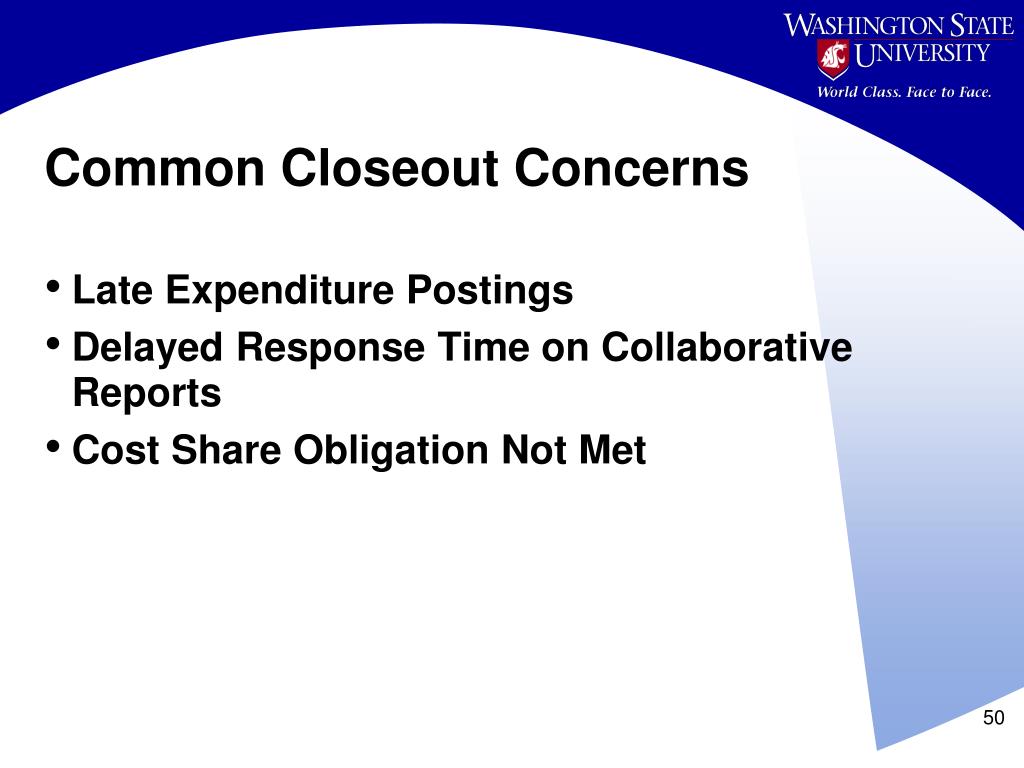 WASHINGTON STATE UNIVERSITY
World Class. Face to Face.

Common Closeout Concerns

• Late Expenditure Postings
• Delayed Response Time on Collaborative Reports
• Cost Share Obligation Not Met

50